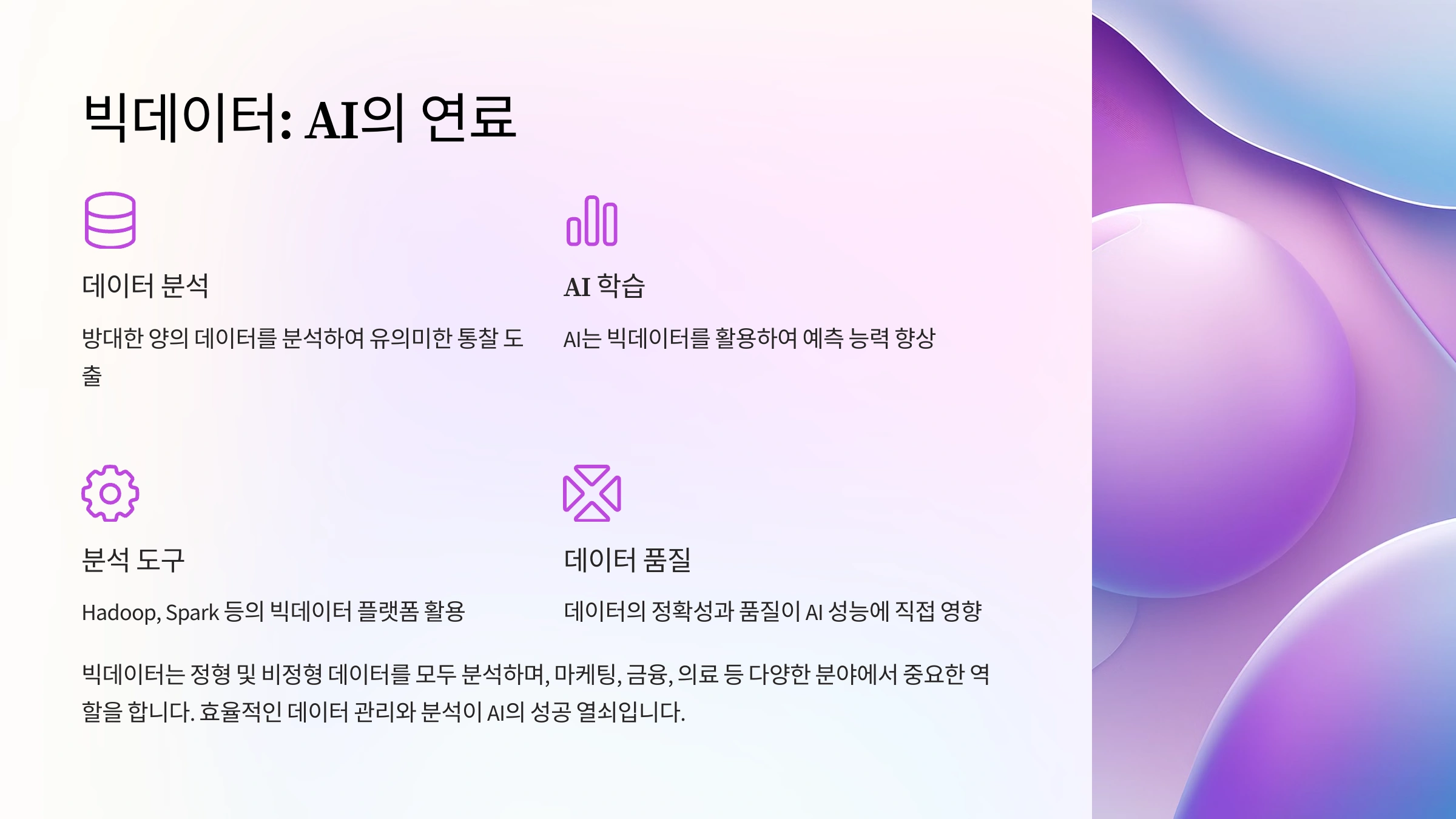 빅데이터: AI의 연료

데이터 분석

방대한 양의 데이터를 분석하여 유의미한 통찰 도출

AI 학습

AI는 빅데이터를 활용하여 예측 능력 향상

분석 도구

Hadoop, Spark 등의 빅데이터 플랫폼 활용

데이터 품질

데이터의 정확성과 품질이 AI 성능에 직접 영향

빅데이터는 정형 및 비정형 데이터를 모두 분석하며, 마케팅, 금융, 의료 등 다양한 분야에서 중요한 역할을 합니다. 효율적인 데이터 관리와 분석이 AI의 성공 열쇠입니다.